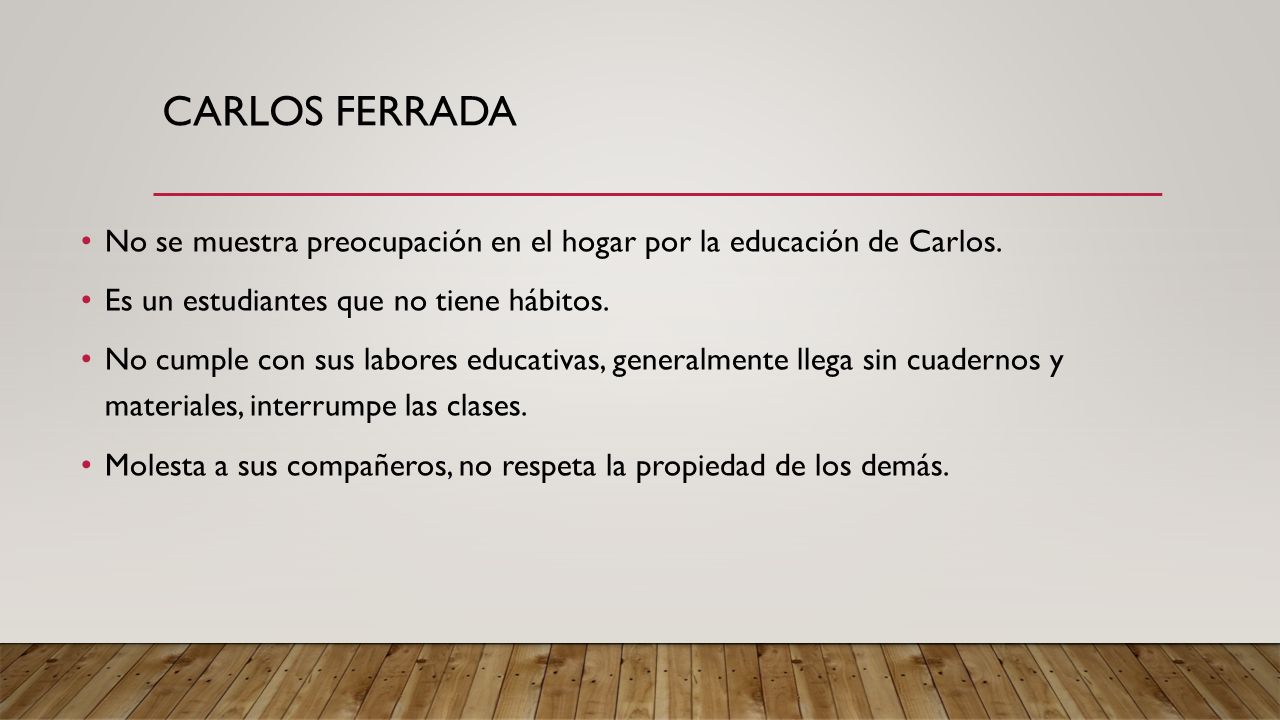 CARLOS FERRADA

• No se muestra preocupación en el hogar por la educación de Carlos.

• Es un estudiantes que no tiene hábitos.

• No cumple con sus labores educativas, generalmente llega sin cuadernos y materiales, interrumpe las clases.

• Molesta a sus compañeros, no respeta la propiedad de los demás.